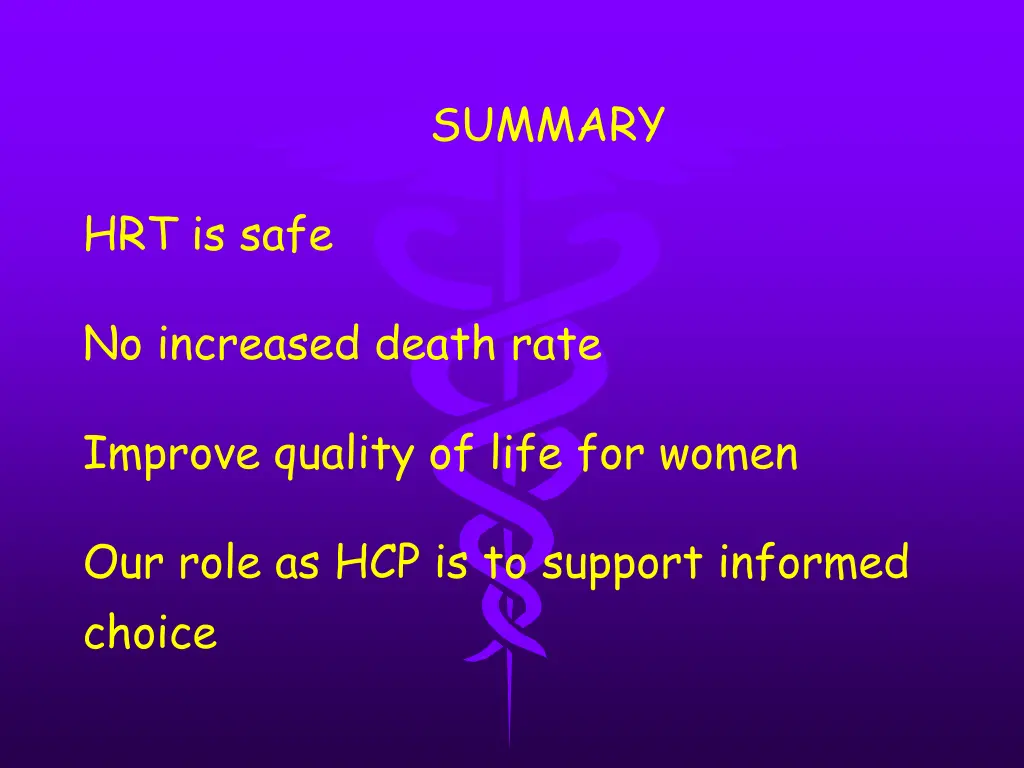 SUMMARY

HRT is safe

No increased death rate

Improve quality of life for women

Our role as HCP is to support informed choice